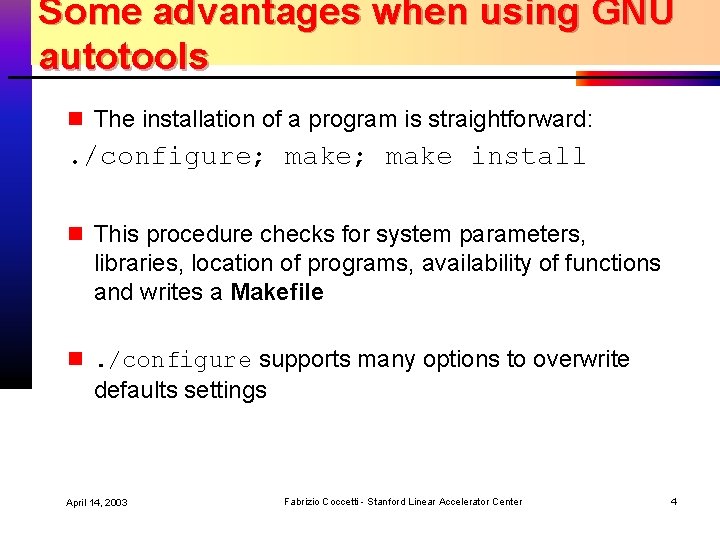 Some advantages when using GNU autotools

The installation of a program is straightforward:

./configure; make; make install

This procedure checks for system parameters, libraries, location of programs, availability of functions and writes a Makefile

./configure supports many options to overwrite defaults settings

April 14, 2003

Fabrizio Coccetti - Stanford Linear Accelerator Center

4